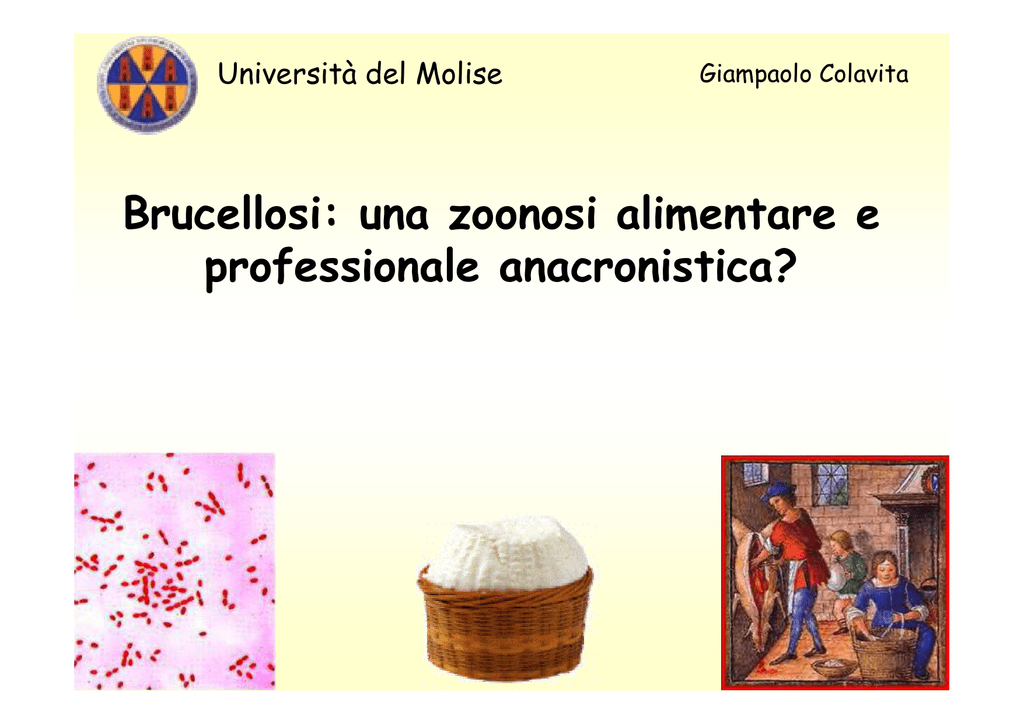 Università del Molise

Giampaolo Colavita

Brucellosi: una zoonosi alimentare e professionale anacronistica?